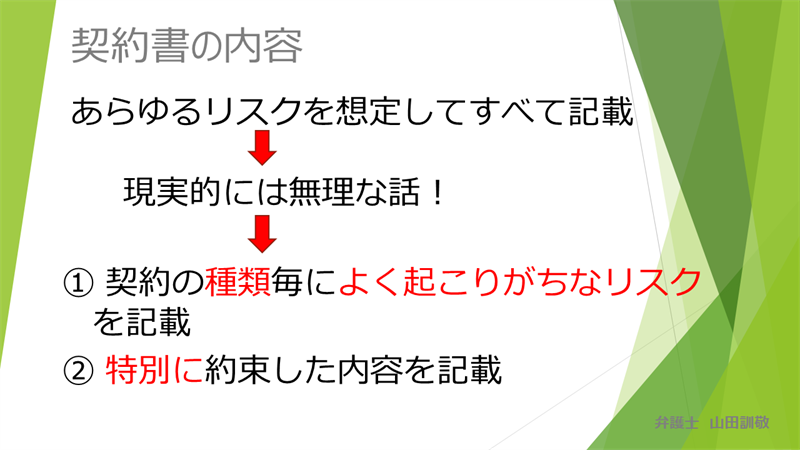 契約書の内容

あらゆるリスクを想定してすべて記載

現実的には無理な話！

① 契約の種類毎によく起こりがちなリスクを記載

② 特別に約束した内容を記載

弁護士　山田訓敬